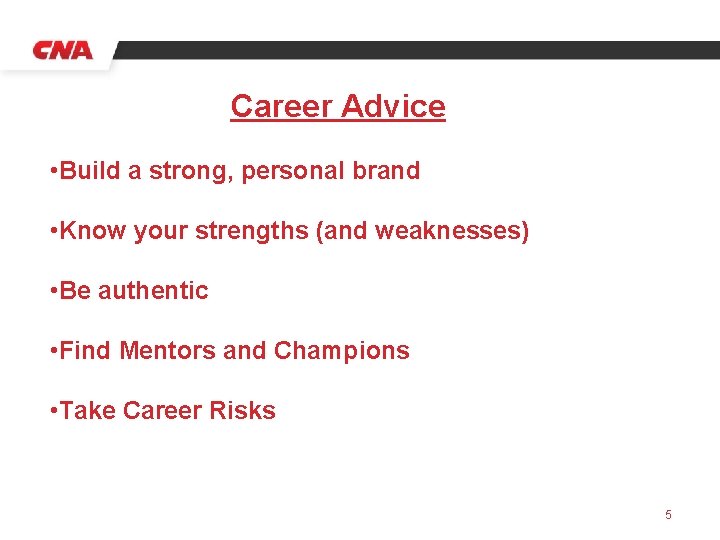 CNA

Career Advice

•Build a strong, personal brand

•Know your strengths (and weaknesses)

•Be authentic

•Find Mentors and Champions

•Take Career Risks

5